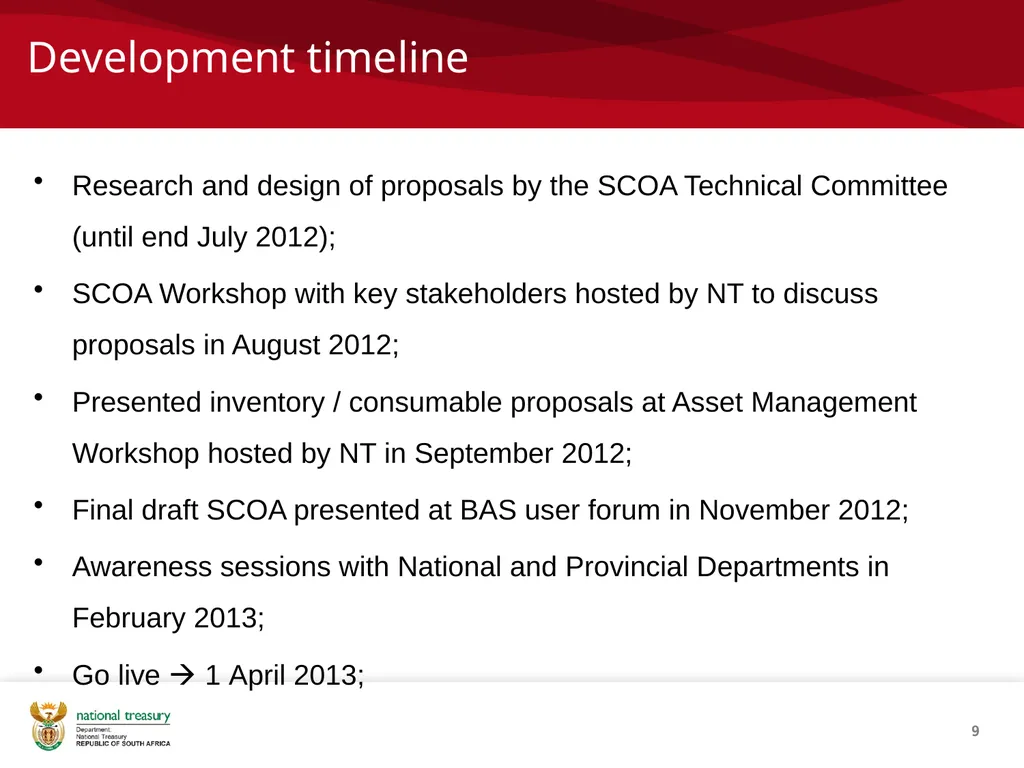 Development timeline

• Research and design of proposals by the SCOA Technical Committee (until end July 2012);

• SCOA Workshop with key stakeholders hosted by NT to discuss proposals in August 2012;

• Presented inventory / consumable proposals at Asset Management Workshop hosted by NT in September 2012;

• Final draft SCOA presented at BAS user forum in November 2012;

• Awareness sessions with National and Provincial Departments in February 2013;

• Go live → 1 April 2013;

national treasury
Department:
National Treasury
REPUBLIC OF SOUTH AFRICA

9